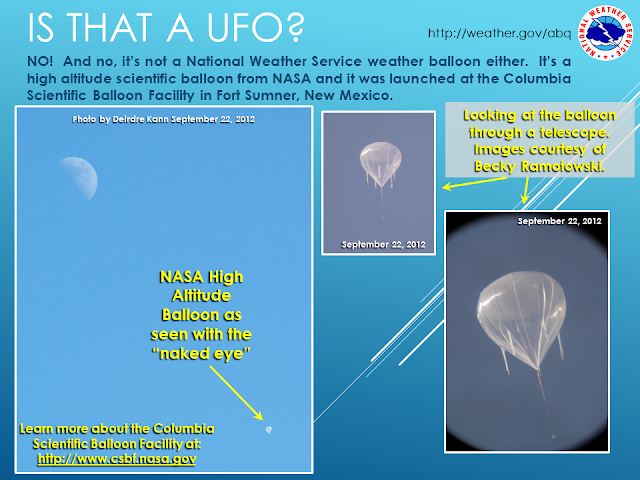 IS THAT A UFO?

http://weather.gov/abq

NATIONAL WEATHER SERVICE

NO! And no, it's not a National Weather Service weather balloon either. It's a high altitude scientific balloon from NASA and it was launched at the Columbia Scientific Balloon Facility in Fort Sumner, New Mexico.

Photo by Deirdre Kann September 22, 2012

NASA High Altitude Balloon as seen with the "naked eye"

Learn more about the Columbia Scientific Balloon Facility at: http://www.csbf.nasa.gov

September 22, 2012

Looking at the balloon through a telescope. Images courtesy of Becky Ramotowski.

September 22, 2012